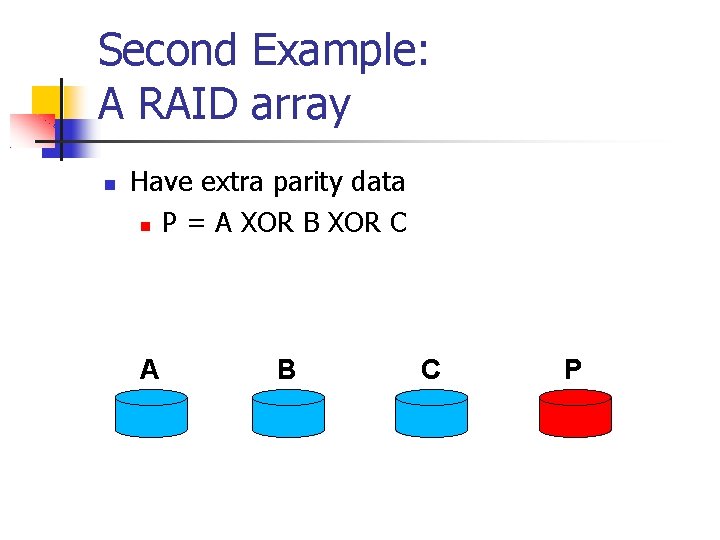 Second Example:
A RAID array

Have extra parity data

P = A XOR B XOR C

A

B

C

P